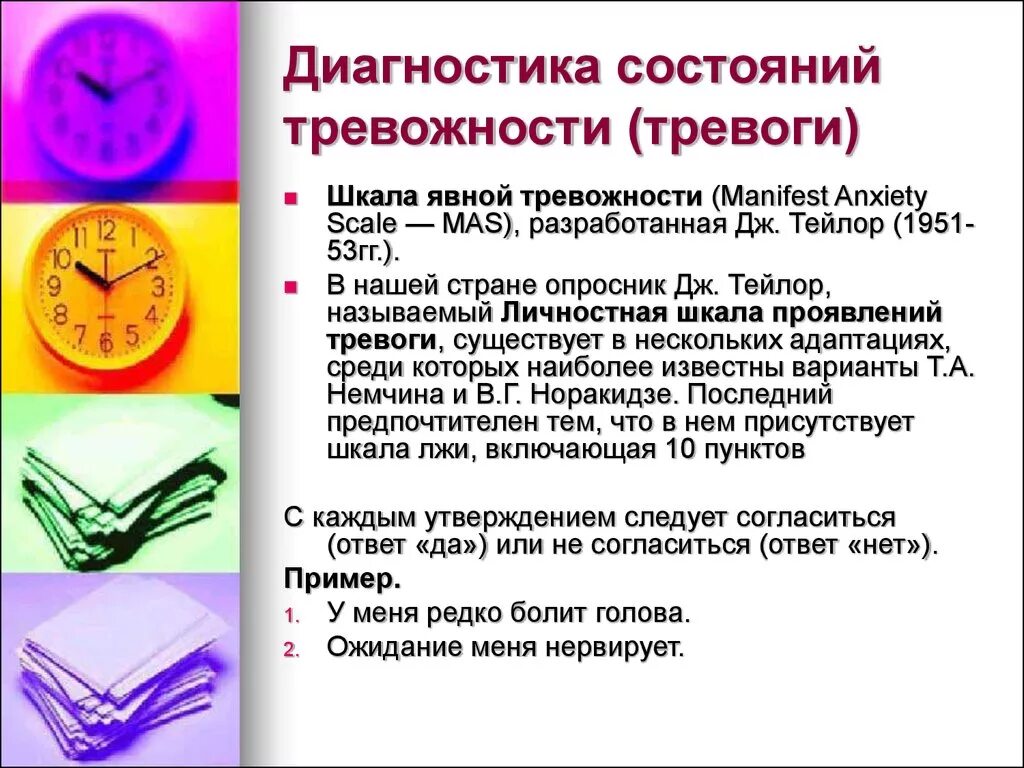 Диагностика состояний тревожности (тревоги)

Шкала явной тревожности (Manifest Anxiety Scale — MAS), разработанная Дж. Тейлор (1951-53гг.).

В нашей стране опросник Дж. Тейлор, называемый Личностная шкала проявлений тревоги, существует в нескольких адаптациях, среди которых наиболее известны варианты Т.А. Немчина и В.Г. Норакидзе. Последний предпочтителен тем, что в нем присутствует шкала лжи, включающая 10 пунктов

С каждым утверждением следует согласиться (ответ «да») или не согласиться (ответ «нет»).

Пример.

1. У меня редко болит голова.
2. Ожидание меня нервирует.